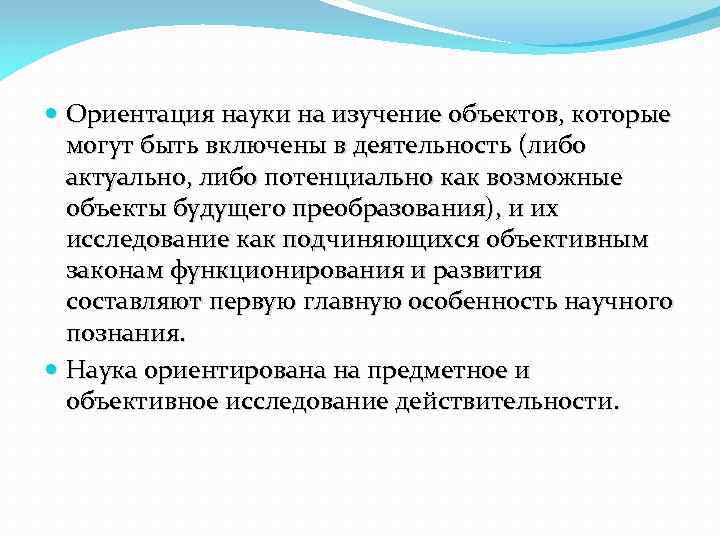 Ориентация науки на изучение объектов, которые могут быть включены в деятельность (либо актуально, либо потенциально как возможные объекты будущего преобразования), и их исследование как подчиняющихся объективным законам функционирования и развития составляют первую главную особенность научного познания.

Наука ориентирована на предметное и объективное исследование действительности.